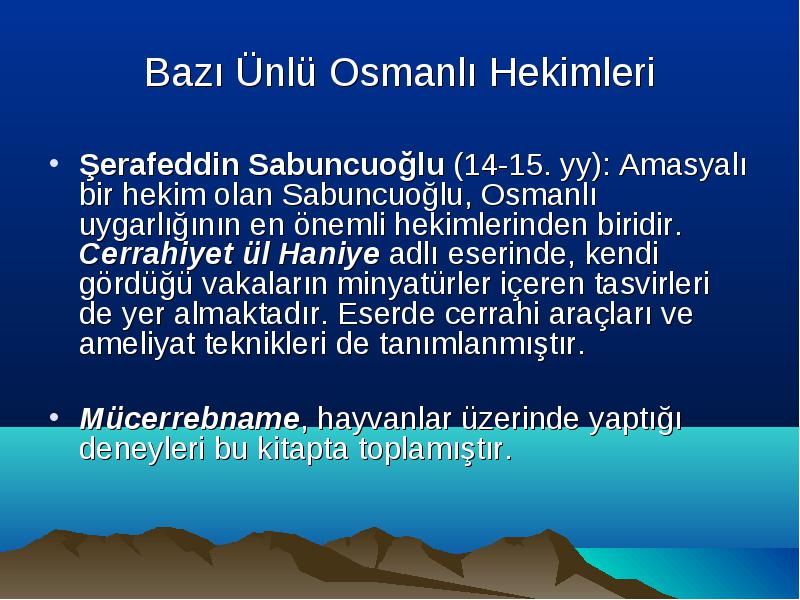 Bazı Ünlü Osmanlı Hekimleri

• Şerafeddin Sabuncuoğlu (14-15. yy): Amasyalı bir hekim olan Sabuncuoğlu, Osmanlı uygarlığının en önemli hekimlerinden biridir. Cerrahiyet ül Haniye adlı eserinde, kendi gördüğü vakaların minyatürler içeren tasvirleri de yer almaktadır. Eserde cerrahi araçları ve ameliyat teknikleri de tanımlanmıştır.

• Mücerrebname, hayvanlar üzerinde yaptığı deneyleri bu kitapta toplamıştır.